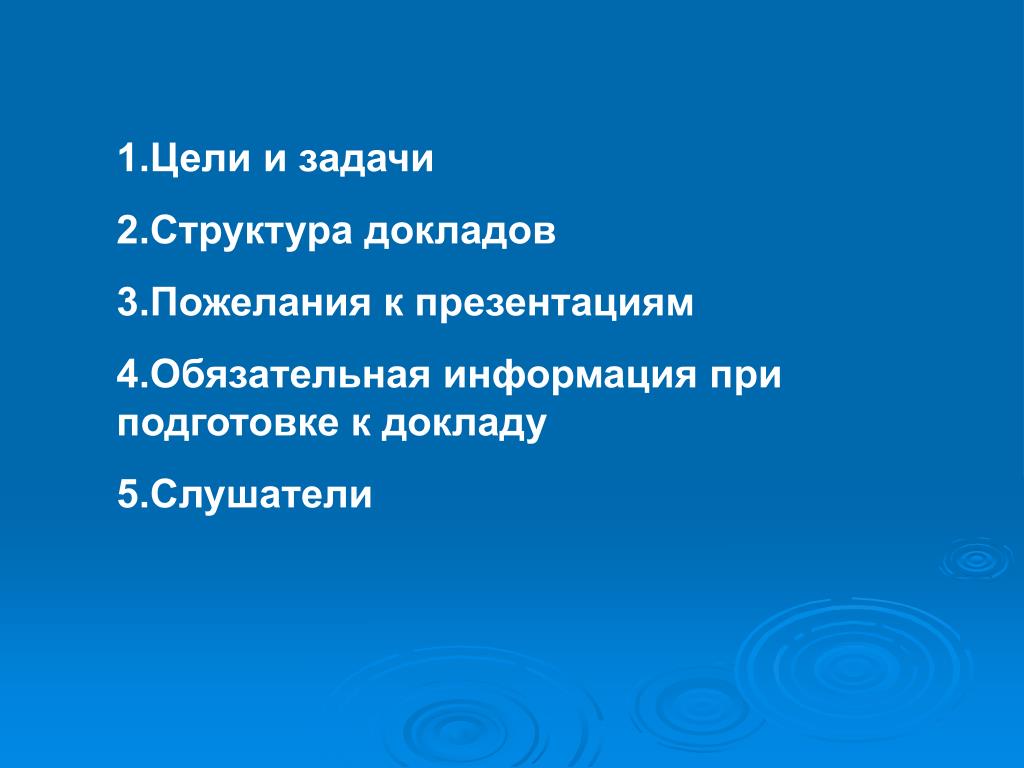 1.Цели и задачи

2.Структура докладов

3.Пожелания к презентациям

4.Обязательная информация при подготовке к докладу

5.Слушатели